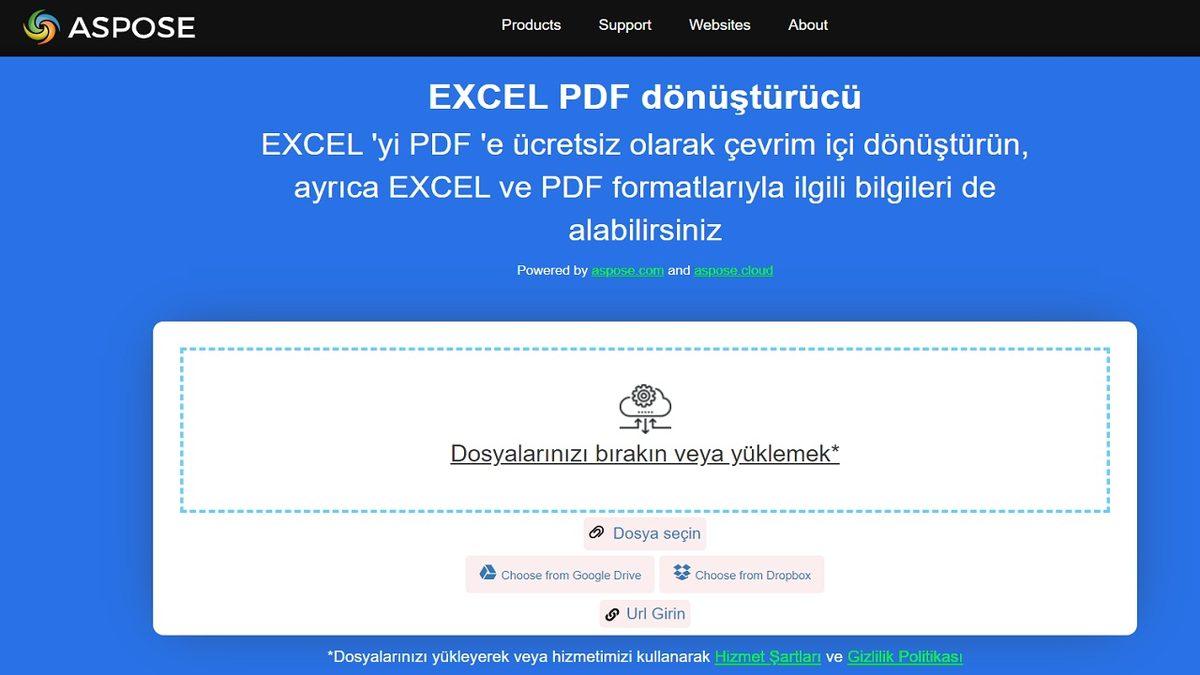 ASPOSE

Products Support Websites About

EXCEL PDF dönüştürücü

EXCEL 'yi PDF 'e ücretsiz olarak çevrim içi dönüştürün, ayrıca EXCEL ve PDF formatlarıyla ilgili bilgileri de alabilirsiniz

Powered by aspose.com and aspose.cloud

Dosyalarınızı bırakın veya yüklemek*

Dosya seçin

Choose from Google Drive

Choose from Dropbox

Url Girin

*Dosyalarınızı yükleyerek veya hizmetimizi kullanarak Hizmet Şartları ve Gizlilik Politikası